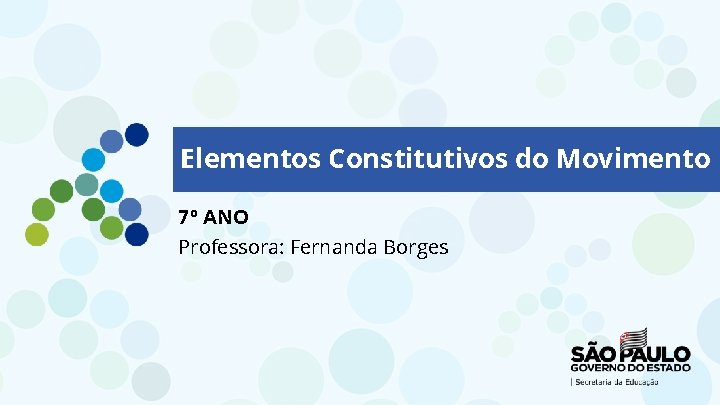 Elementos Constitutivos do Movimento

7º ANO

Professora: Fernanda Borges

SÃO PAULO
GOVERNO DO ESTADO
| Secretaria da Educação